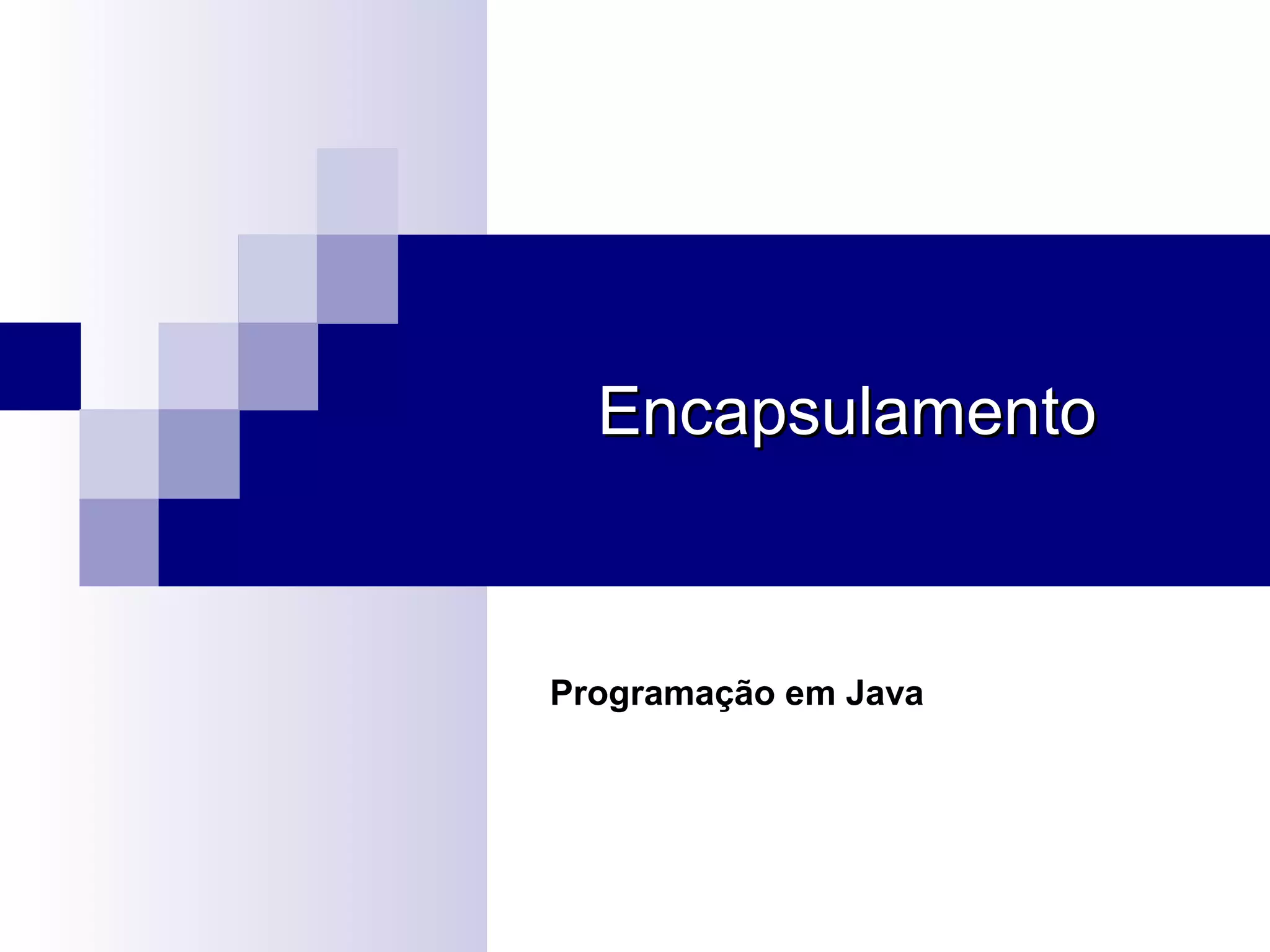 Encapsulamento

Programação em Java